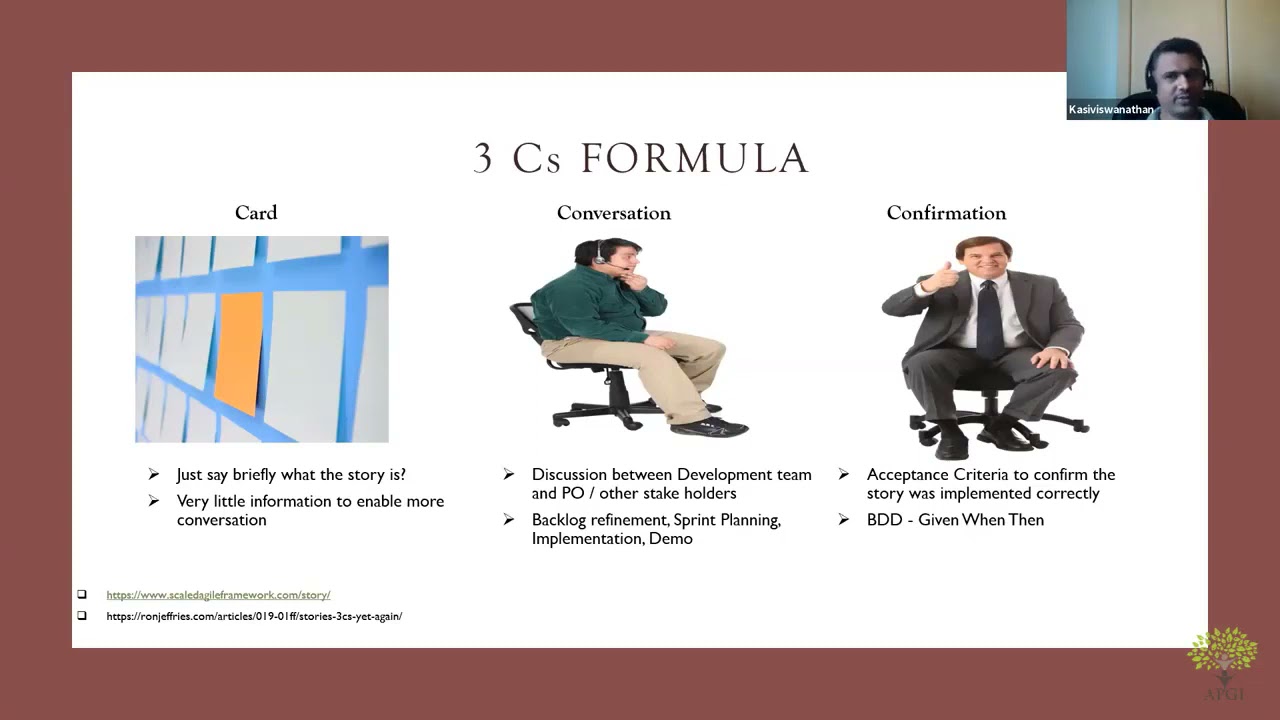 Kasiviswanathan

3 Cs FORMULA

Card

➢ Just say briefly what the story is?
➢ Very little information to enable more conversation

Conversation

➢ Discussion between Development team and PO / other stake holders
➢ Backlog refinement, Sprint Planning, Implementation, Demo

Confirmation

➢ Acceptance Criteria to confirm the story was implemented correctly
➢ BDD - Given When Then

❑ https://www.scaledagileframework.com/story/
❑ https://ronjeffries.com/articles/019-01ff/stories-3cs-yet-again/

APGI